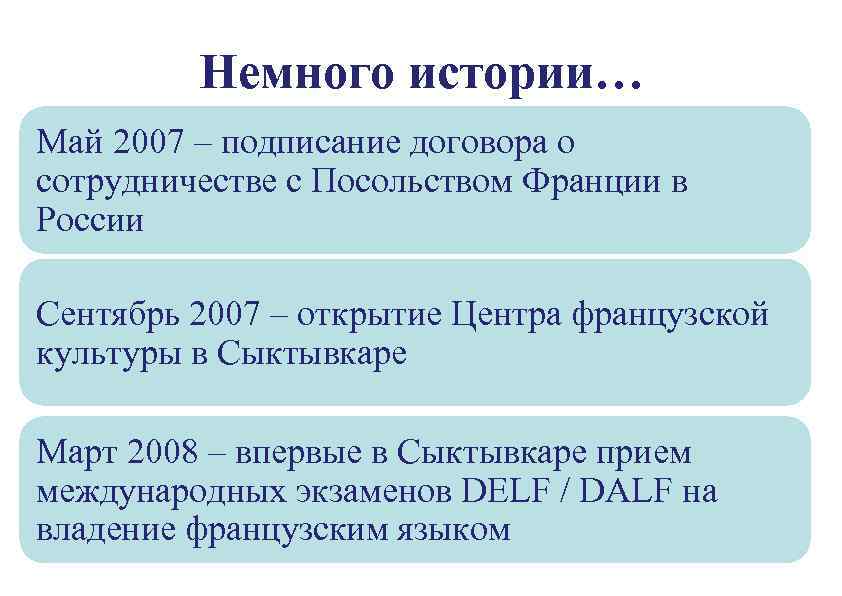 Немного истории…

Май 2007 – подписание договора о сотрудничестве с Посольством Франции в России

Сентябрь 2007 – открытие Центра французской культуры в Сыктывкаре

Март 2008 – впервые в Сыктывкаре прием международных экзаменов DELF / DALF на владение французским языком